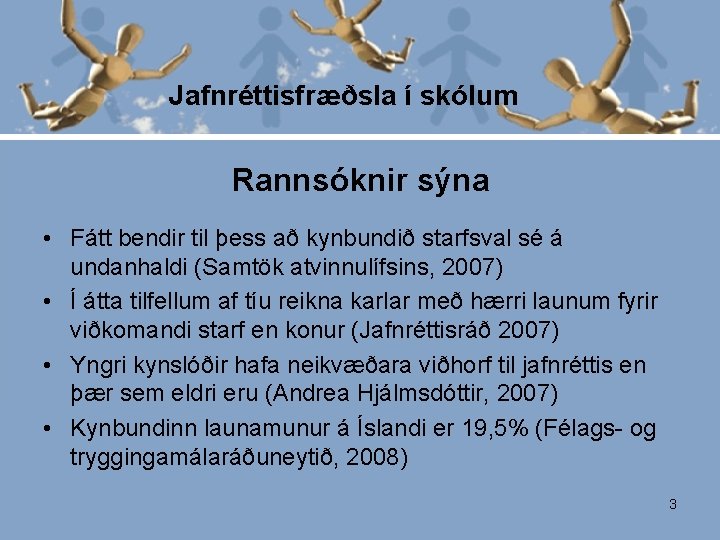 Jafnréttisfræðsla í skólum

Rannsóknir sýna

• Fátt bendir til þess að kynbundið starfsval sé á undanhaldi (Samtök atvinnulífsins, 2007)
• Í átta tilfellum af tíu reikna karlar með hærri launum fyrir viðkomandi starf en konur (Jafnréttisráð 2007)
• Yngri kynslóðir hafa neikvæðara viðhorf til jafnréttis en þær sem eldri eru (Andrea Hjálmsdóttir, 2007)
• Kynbundinn launamunur á Íslandi er 19,5% (Félags- og tryggingamálaráðuneytið, 2008)

3